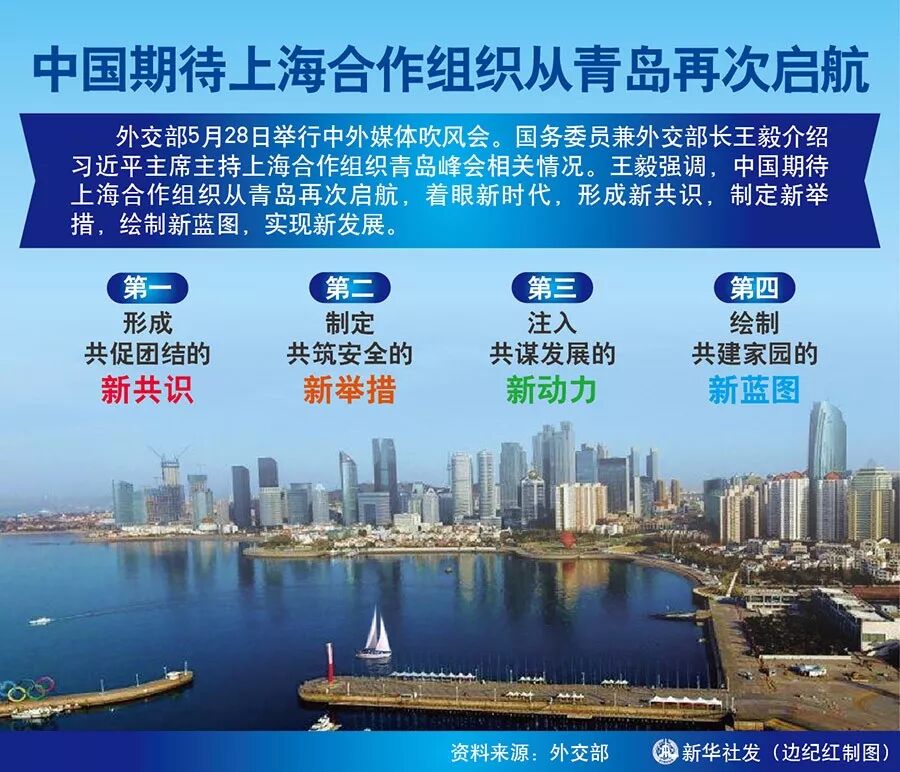 中国期待上海合作组织从青岛再次启航

外交部5月28日举行中外媒体吹风会。国务委员兼外交部长王毅介绍习近平主席主持上海合作组织青岛峰会相关情况。王毅强调，中国期待上海合作组织从青岛再次启航，着眼新时代，形成新共识，制定新举措，绘制新蓝图，实现新发展。

第一
形成
共促团结的
新共识

第二
制定
共筑安全的
新举措

第三
注入
共谋发展的
新动力

第四
绘制
共建家园的
新蓝图

资料来源：外交部 新华社发（边纪红制图）